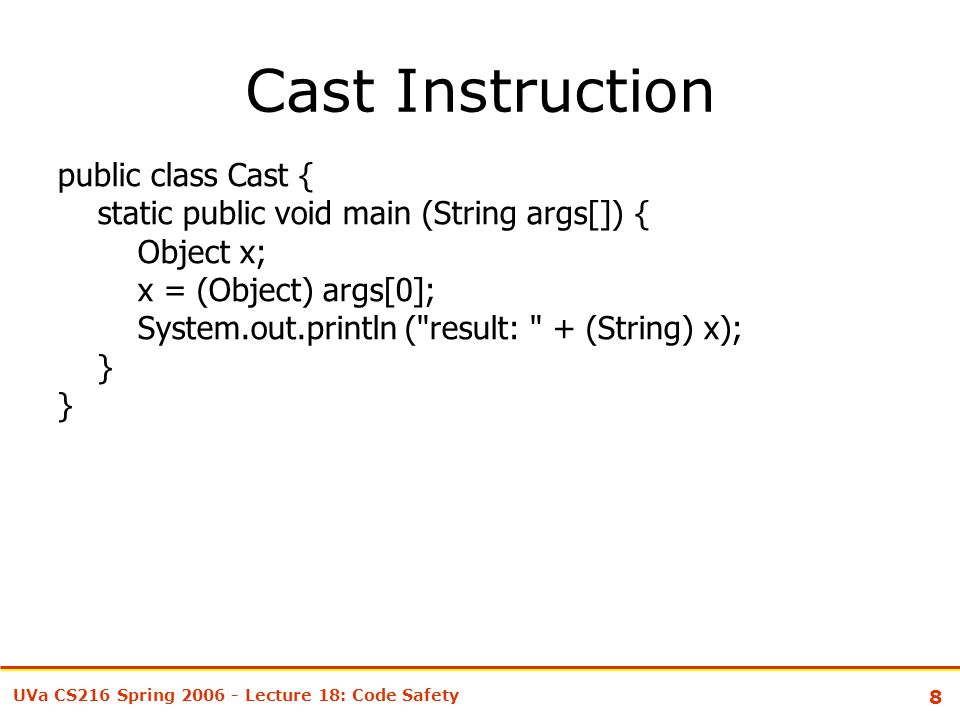 Cast Instruction

public class Cast {
    static public void main (String args[]) {
        Object x;
        x = (Object) args[0];
        System.out.println ("result: " + (String) x);
    }
}

UVa CS216 Spring 2006 - Lecture 18: Code Safety

8